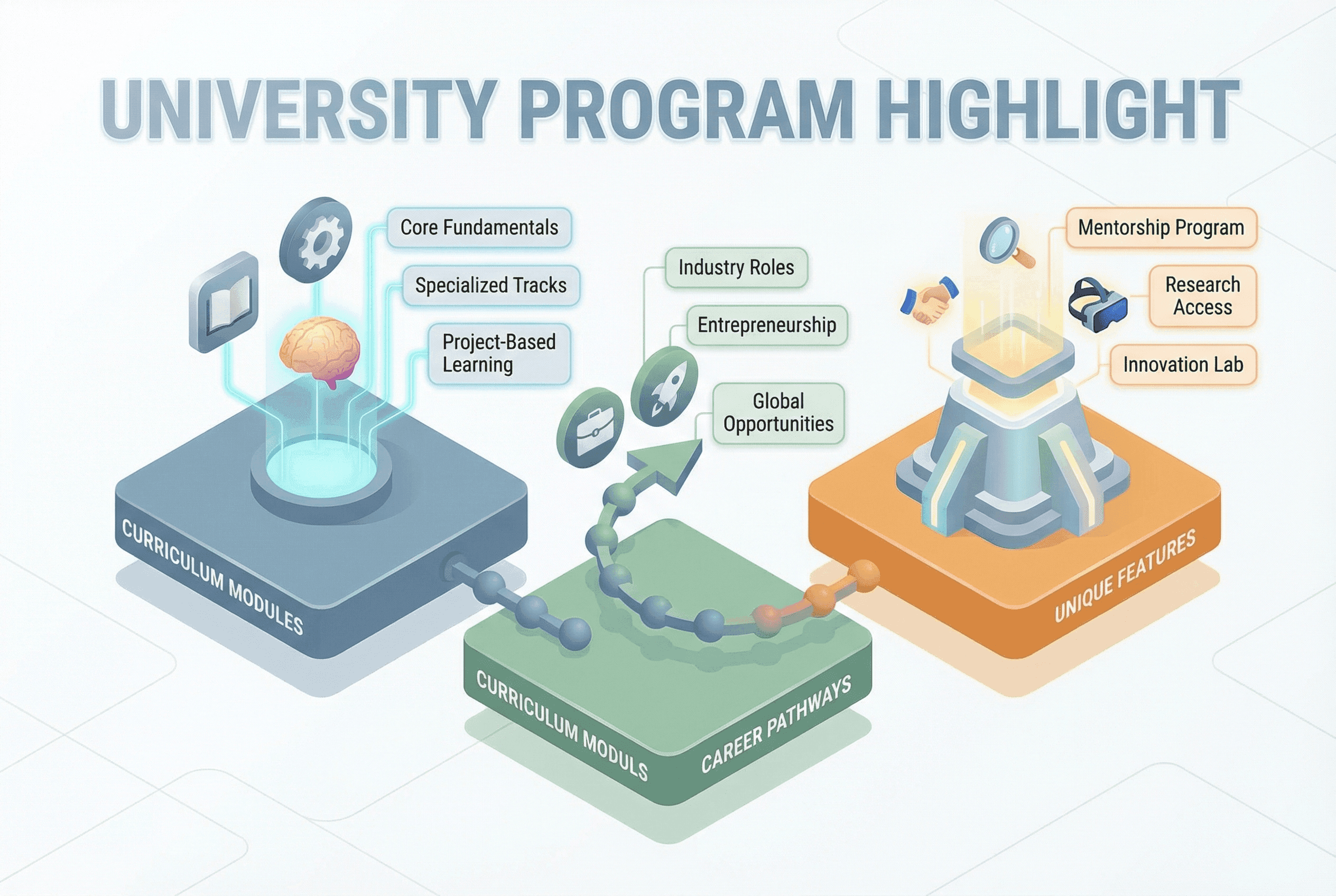 UNIVERSITY PROGRAM HIGHLIGHT

Core Fundamentals

Specialized Tracks

Project-Based Learning

CURRICULUM MODULES

Industry Roles

Entrepreneurship

Global Opportunities

CURRICULUM MODULS

CAREER PATHWAYS

Mentorship Program

Research Access

Innovation Lab

UNIQUE FEATURES